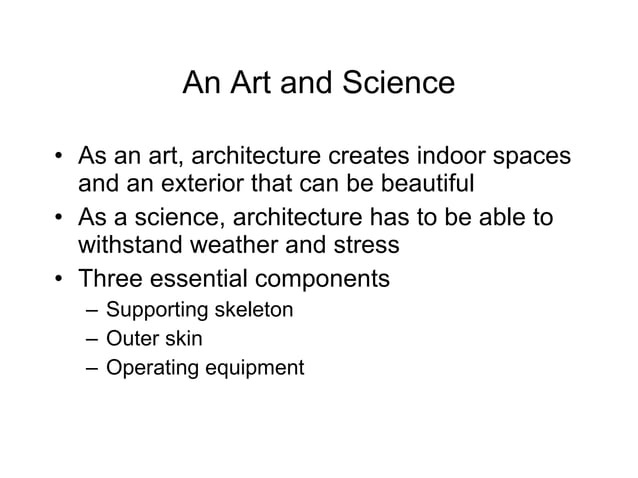 An Art and Science

• As an art, architecture creates indoor spaces and an exterior that can be beautiful
• As a science, architecture has to be able to withstand weather and stress
• Three essential components
– Supporting skeleton
– Outer skin
– Operating equipment